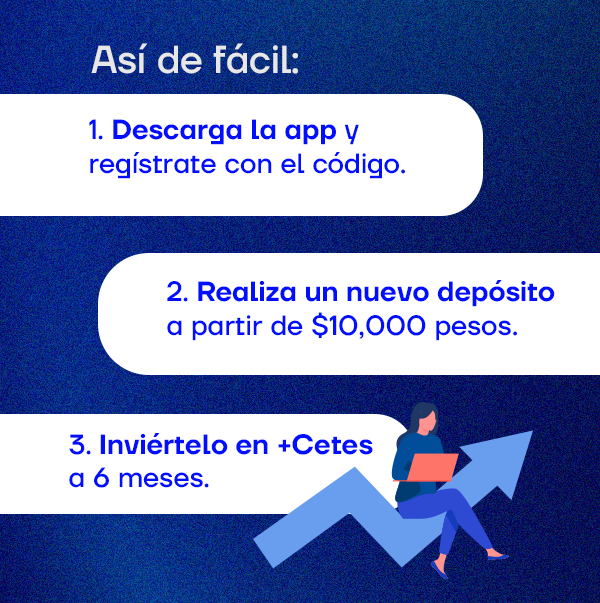 Así de fácil:

1. Descarga la app y regístrate con el código.

2. Realiza un nuevo depósito a partir de \$10,000 pesos.

3. Inviértelo en +Cetes a 6 meses.